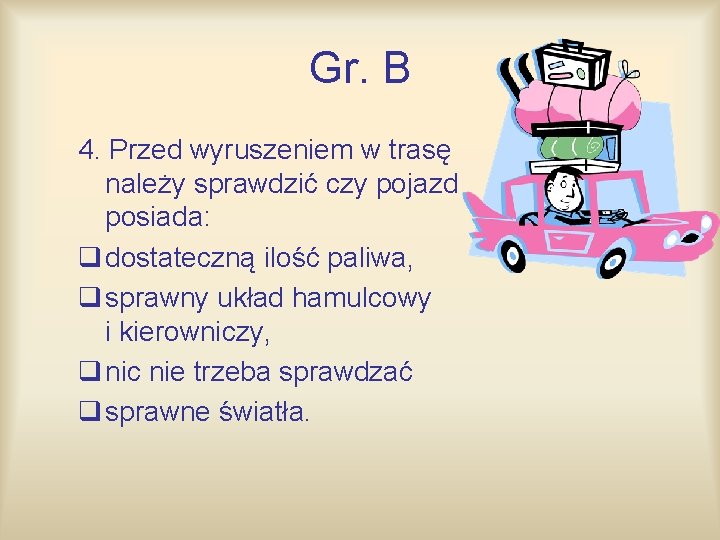 Gr. B

4. Przed wyruszeniem w trasę należy sprawdzić czy pojazd posiada:

❑ dostateczną ilość paliwa,

❑ sprawny układ hamulcowy i kierowniczy,

❑ nic nie trzeba sprawdzać

❑ sprawne światła.